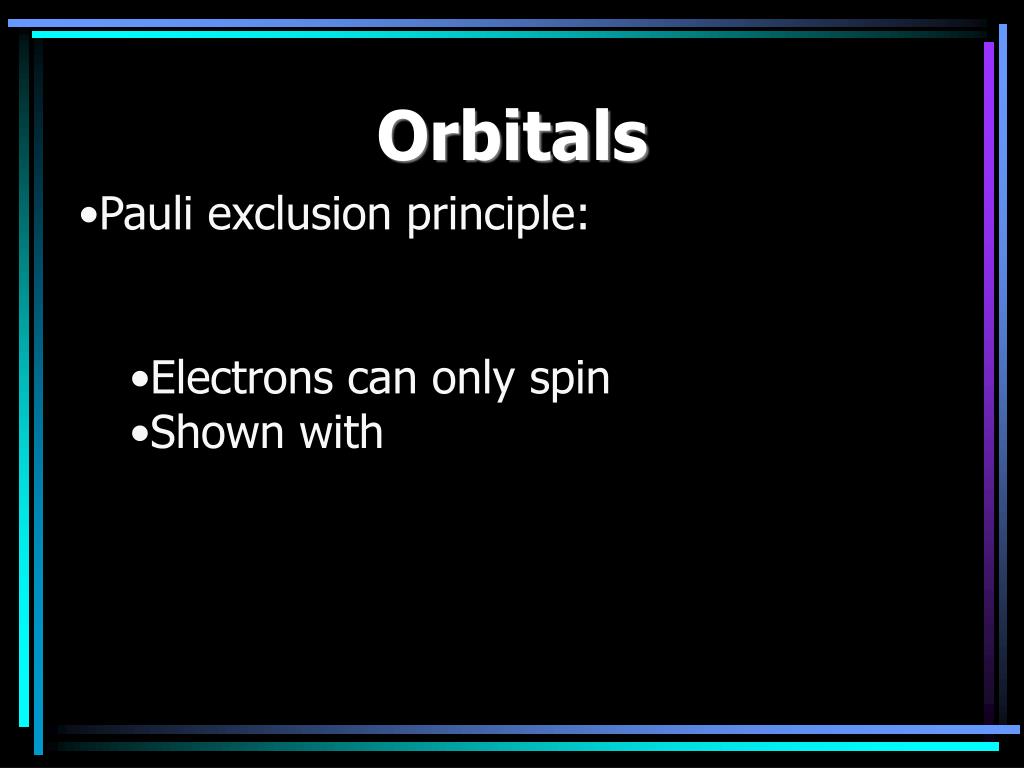 Orbitals

•Pauli exclusion principle:

•Electrons can only spin
•Shown with